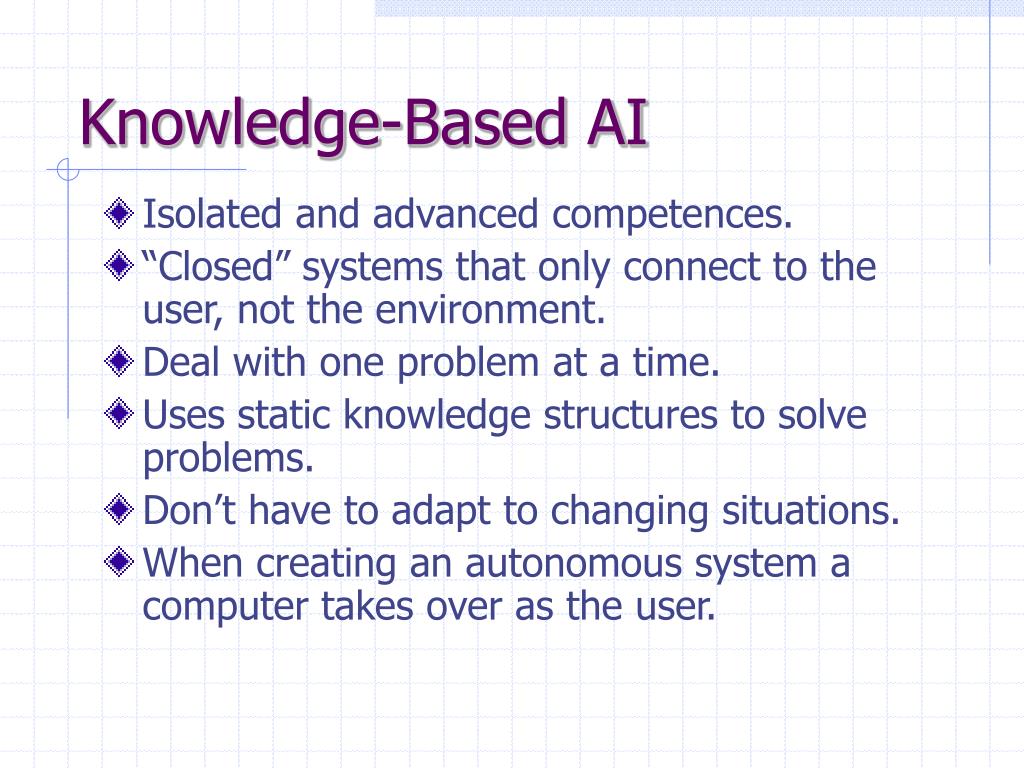 Knowledge-Based AI

Isolated and advanced competences.

“Closed” systems that only connect to the user, not the environment.

Deal with one problem at a time.

Uses static knowledge structures to solve problems.

Don’t have to adapt to changing situations.

When creating an autonomous system a computer takes over as the user.